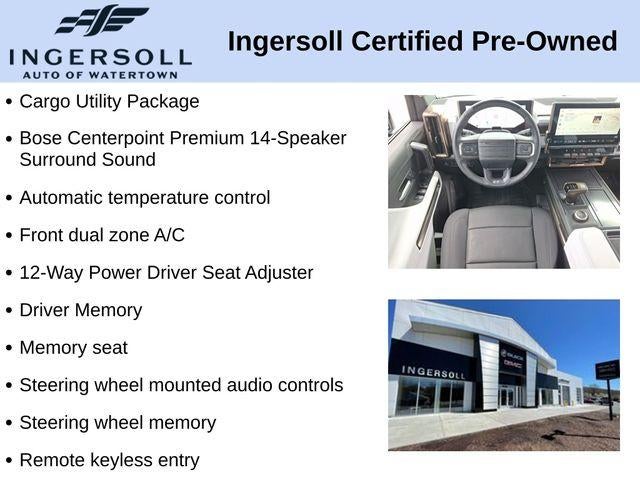 INGERSOLL
AUTO OF WATERTOWN

Ingersoll Certified Pre-Owned

• Cargo Utility Package
• Bose Centerpoint Premium 14-Speaker Surround Sound
• Automatic temperature control
• Front dual zone A/C
• 12-Way Power Driver Seat Adjuster
• Driver Memory
• Memory seat
• Steering wheel mounted audio controls
• Steering wheel memory
• Remote keyless entry

INGERSOLL
BUICK
GMC